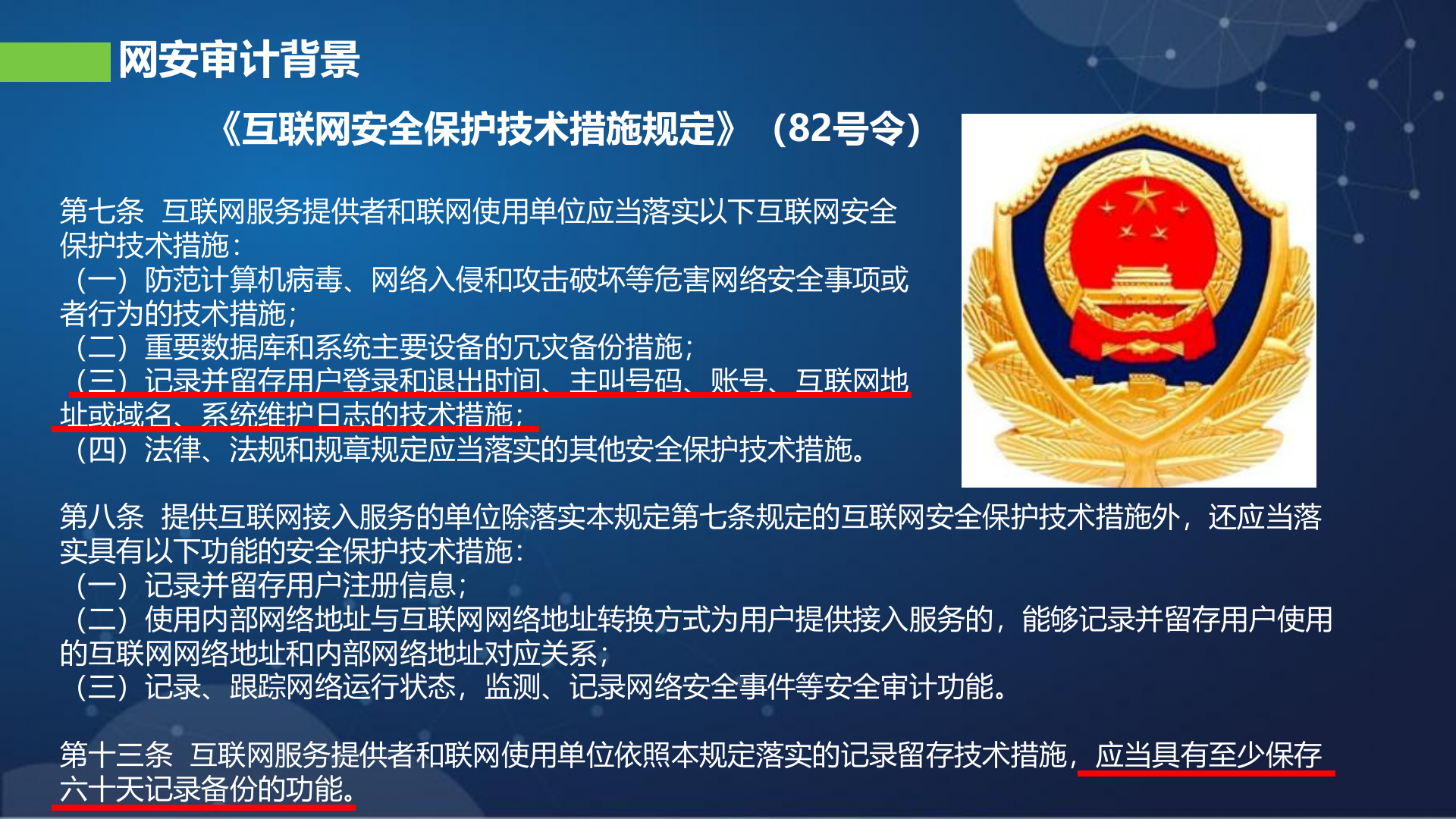 网安审计背景

《互联网安全保护技术措施规定》（82号令）

第七条 互联网服务提供者和联网使用单位应当落实以下互联网安全保护技术措施：
（一）防范计算机病毒、网络入侵和攻击破坏等危害网络安全事项或者行为的技术措施；
（二）重要数据库和系统主要设备的冗灾备份措施；
（三）记录并留存用户登录和退出时间、主叫号码、账号、互联网地址或域名、系统维护日志的技术措施；
（四）法律、法规和规章规定应当落实的其他安全保护技术措施。

第八条 提供互联网接入服务的单位除落实本规定第七条规定的互联网安全保护技术措施外，还应当落实具有以下功能的安全保护技术措施：
（一）记录并留存用户注册信息；
（二）使用内部网络地址与互联网网络地址转换方式为用户提供接入服务的，能够记录并留存用户使用的互联网网络地址和内部网络地址对应关系；
（三）记录、跟踪网络运行状态，监测、记录网络安全事件等安全审计功能。

第十三条 互联网服务提供者和联网使用单位依照本规定落实的记录留存技术措施，应当具有至少保存六十天记录备份的功能。